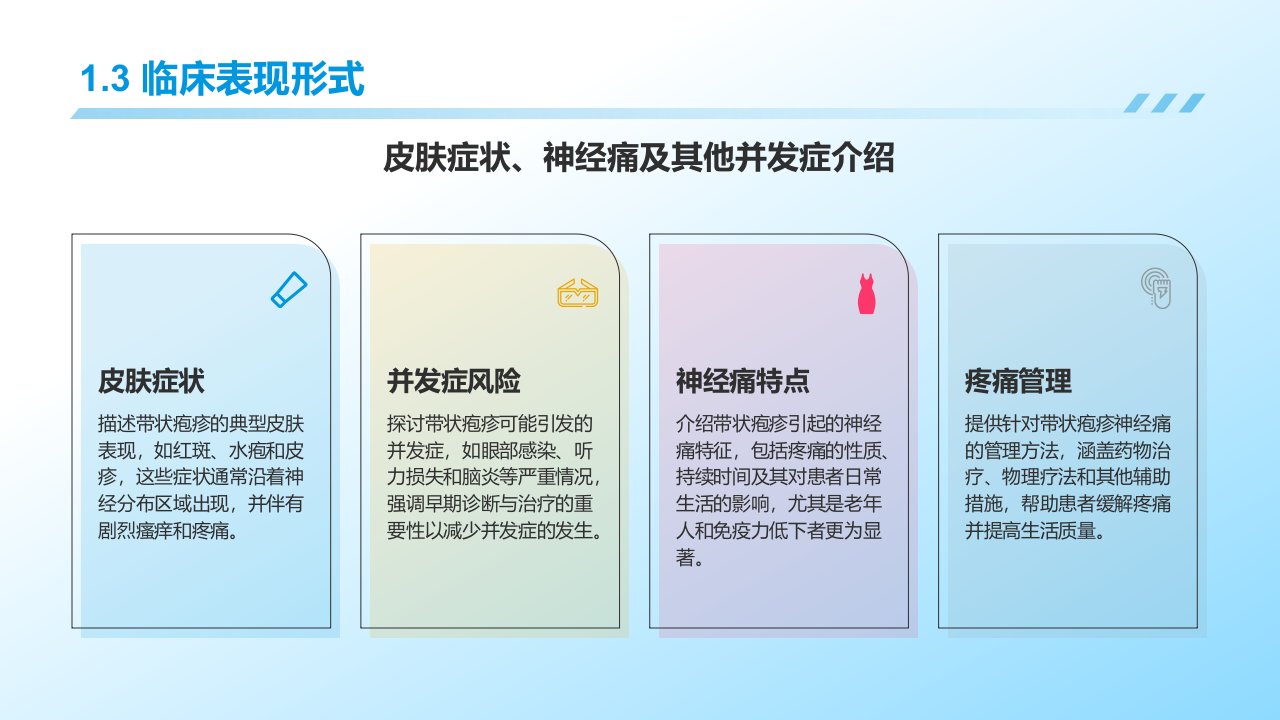 1.3 临床表现形式

皮肤症状、神经痛及其他并发症介绍

皮肤症状

描述带状疱疹的典型皮肤表现，如红斑、水疱和皮疹，这些症状通常沿着神经分布区域出现，并伴有剧烈瘙痒和疼痛。

并发症风险

探讨带状疱疹可能引发的并发症，如眼部感染、听力损失和脑炎等严重情况，强调早期诊断与治疗的重要性以减少并发症的发生。

神经痛特点

介绍带状疱疹引起的神经痛特征，包括疼痛的性质、持续时间及其对患者日常生活的影响，尤其是老年人和免疫力低下者更为显著。

疼痛管理

提供针对带状疱疹神经痛的管理方法，涵盖药物治疗、物理疗法和其他辅助措施，帮助患者缓解疼痛并提高生活质量。